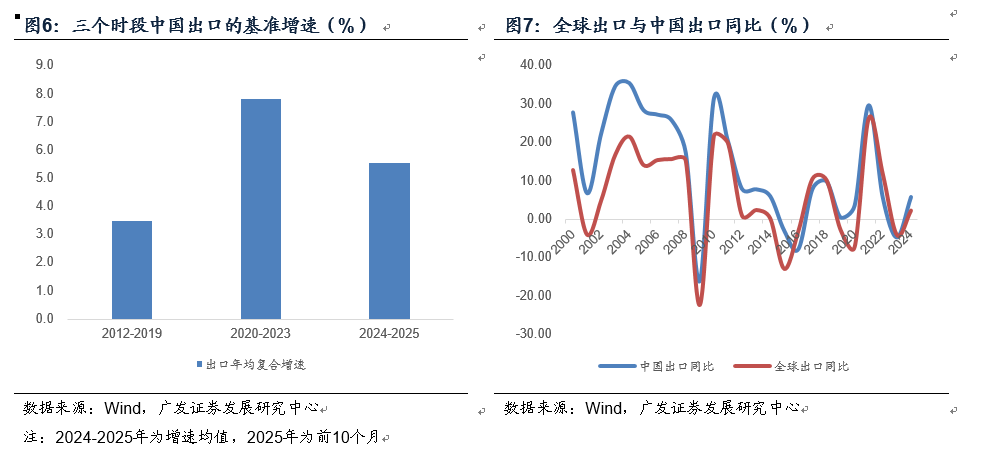 图6：三个时段中国出口的基准增速（%）

9.0
8.0
7.0
6.0
5.0
4.0
3.0
2.0
1.0
0.0

2012-2019
2020-2023
2024-2025

出口年均复合增速

数据来源：Wind，广发证券发展研究中心

注：2024-2025年为增速均值，2025年为前10个月

图7：全球出口与中国出口同比（%）

40.00
30.00
20.00
10.00
0.00
-10.00
-20.00
-30.00

2000
2002
2004
2006
2008
2010
2012
2014
2016
2018
2020
2022
2024

中国出口同比
全球出口同比

数据来源：Wind，广发证券发展研究中心